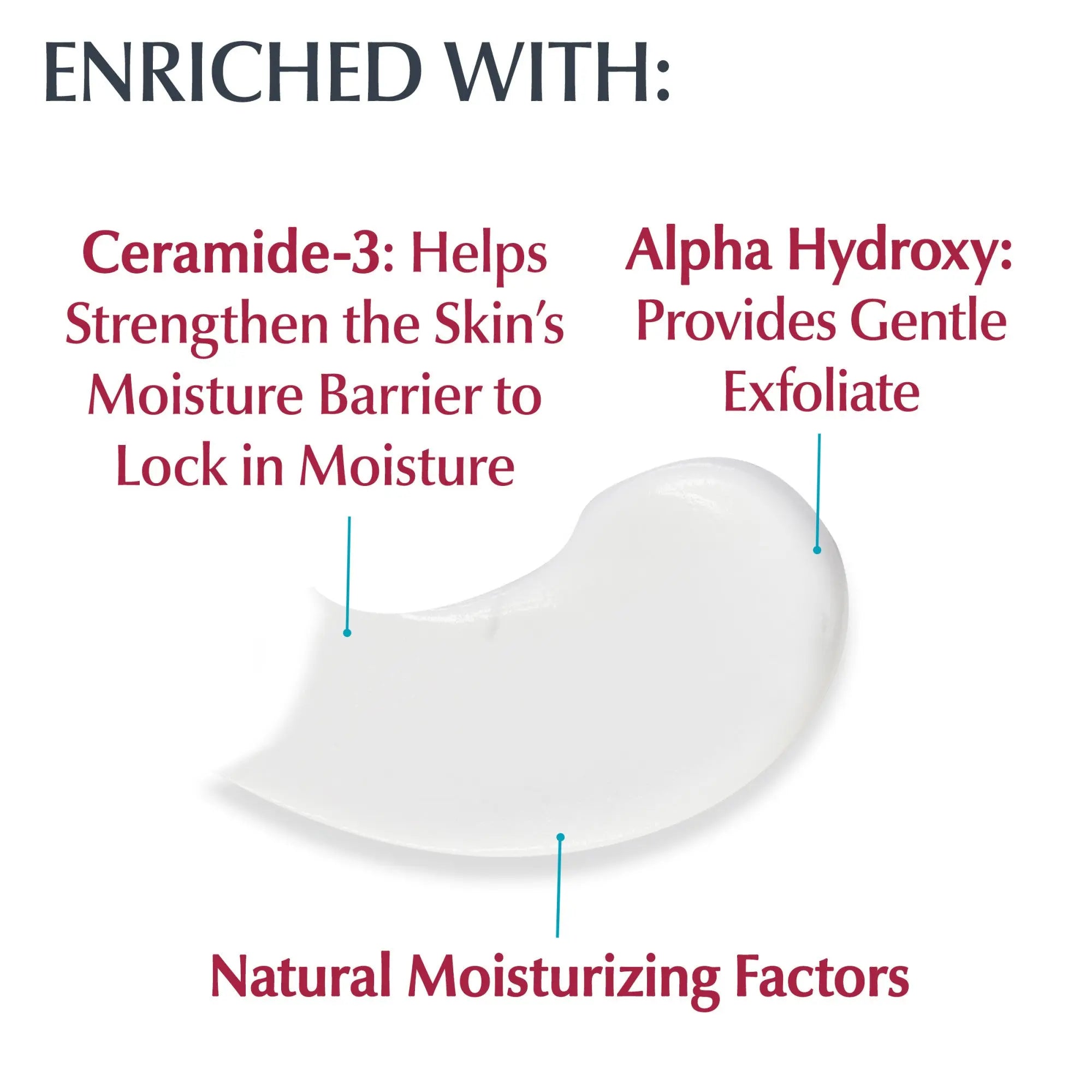 ENRICHED WITH:

Ceramide-3: Helps Strengthen the Skin's Moisture Barrier to Lock in Moisture

Alpha Hydroxy: Provides Gentle Exfoliate

Natural Moisturizing Factors